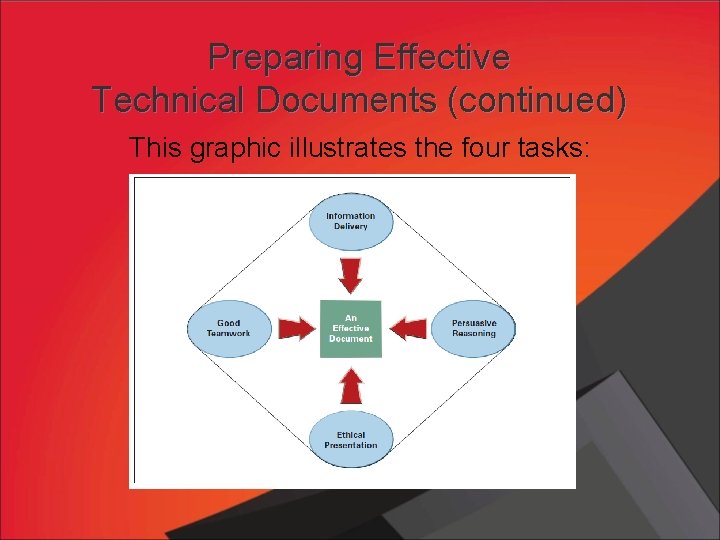 Preparing Effective Technical Documents (continued)

This graphic illustrates the four tasks:

Information Delivery

Good Teamwork

An Effective Document

Persuasive Reasoning

Ethical Presentation